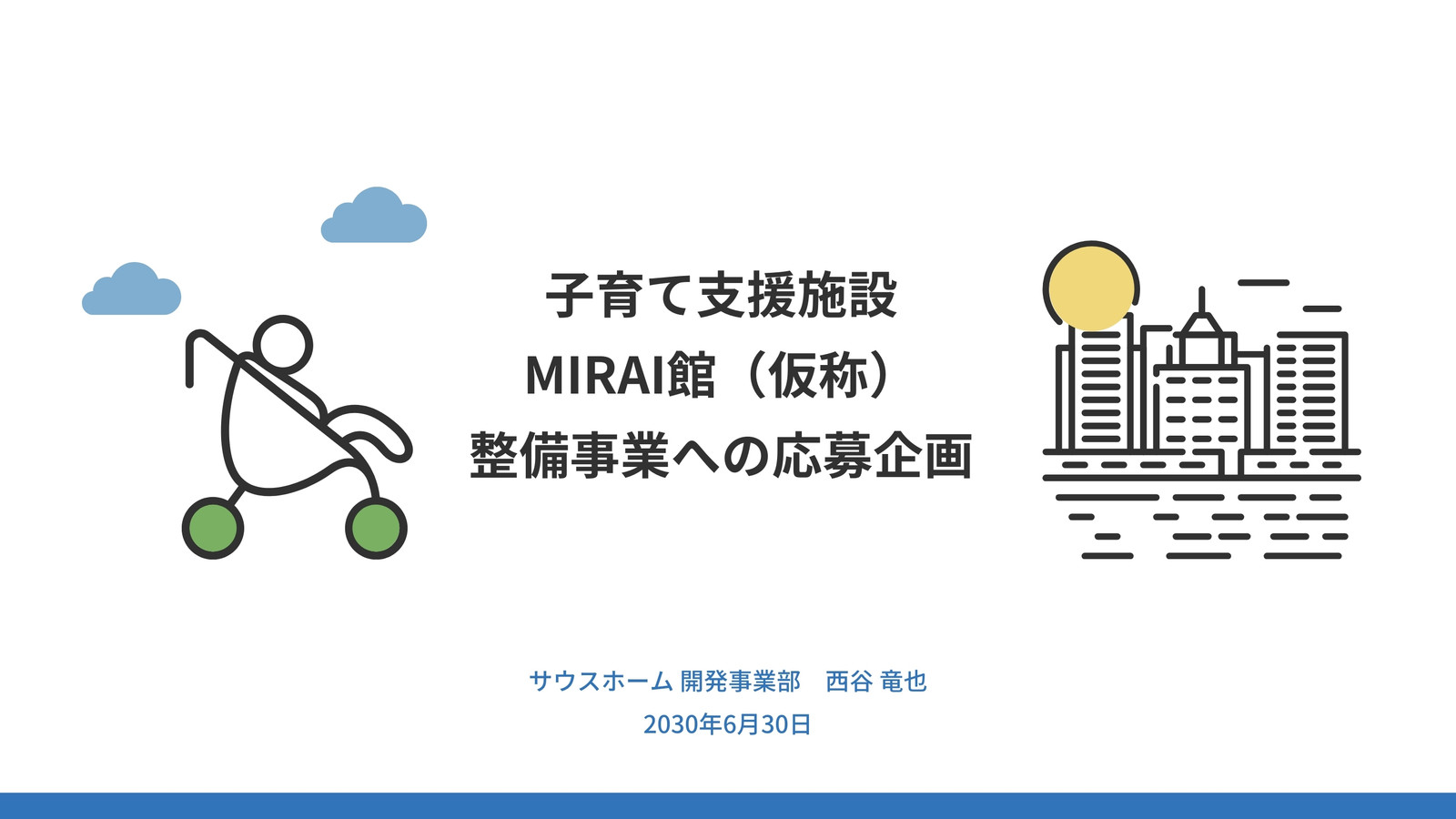 子育て支援施設
MIRAI館（仮称）
整備事業への応募企画

サウスホーム 開発事業部　西谷 竜也
2030年6月30日